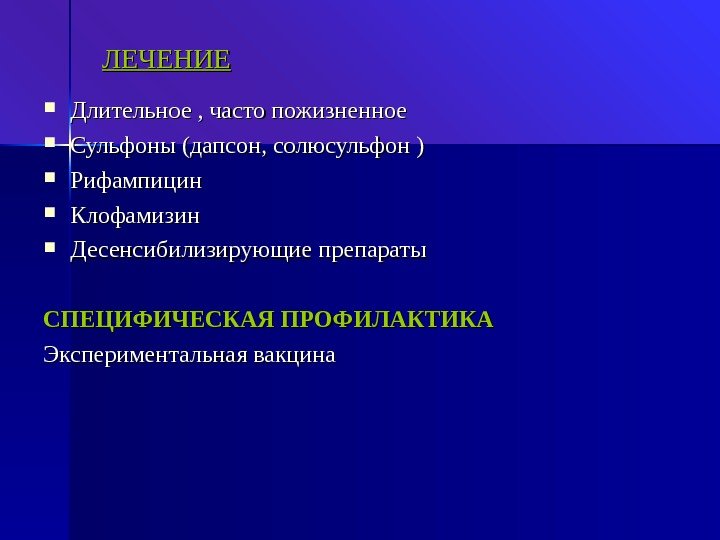 ЛЕЧЕНИЕ

- Длительное , часто пожизненное
- Сульфоны (дапсон, солюсульфон )
- Рифампицин
- Клофамизин
- Десенсибилизирующие препараты

СПЕЦИФИЧЕСКАЯ ПРОФИЛАКТИКА

Экспериментальная вакцина